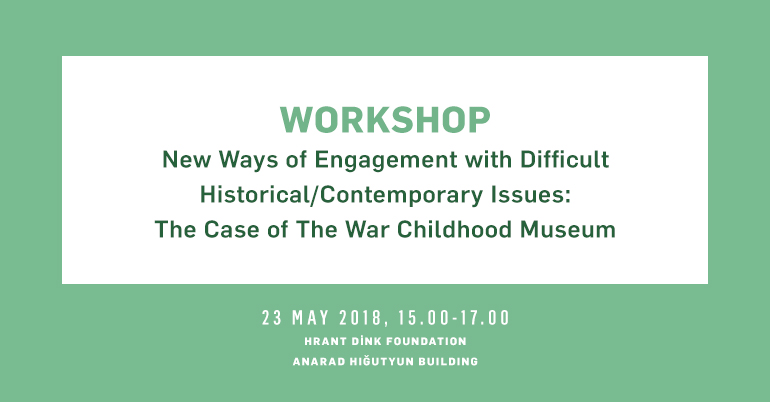 WORKSHOP
New Ways of Engagement with Difficult Historical/Contemporary Issues: The Case of The War Childhood Museum

23 MAY 2018, 15.00-17.00
HRANT DİNK FOUNDATION
ANARAD HIĞUTYUN BUILDING